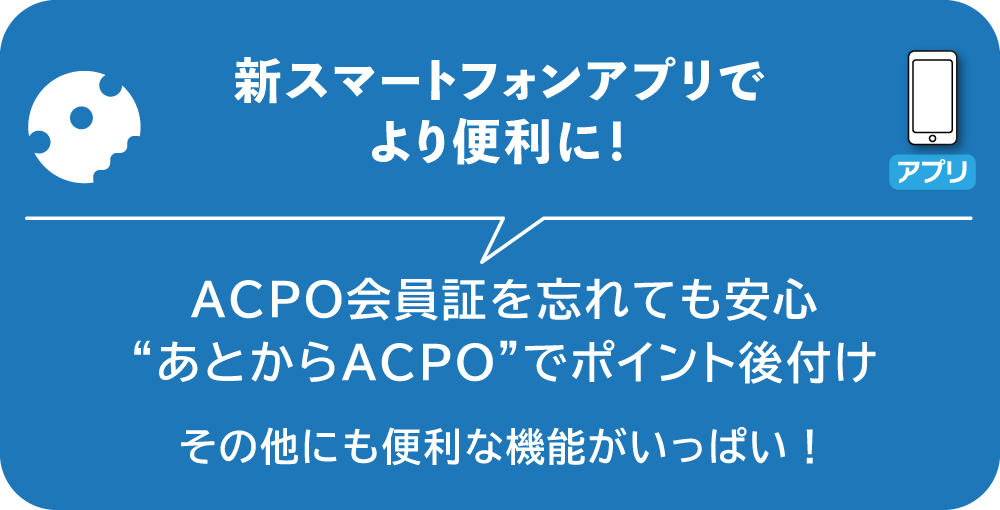 新スマートフォンアプリで
より便利に！

アプリ

ACPO会員証を忘れても安心
“あとからACPO”でポイント後付け

その他にも便利な機能がいっぱい！